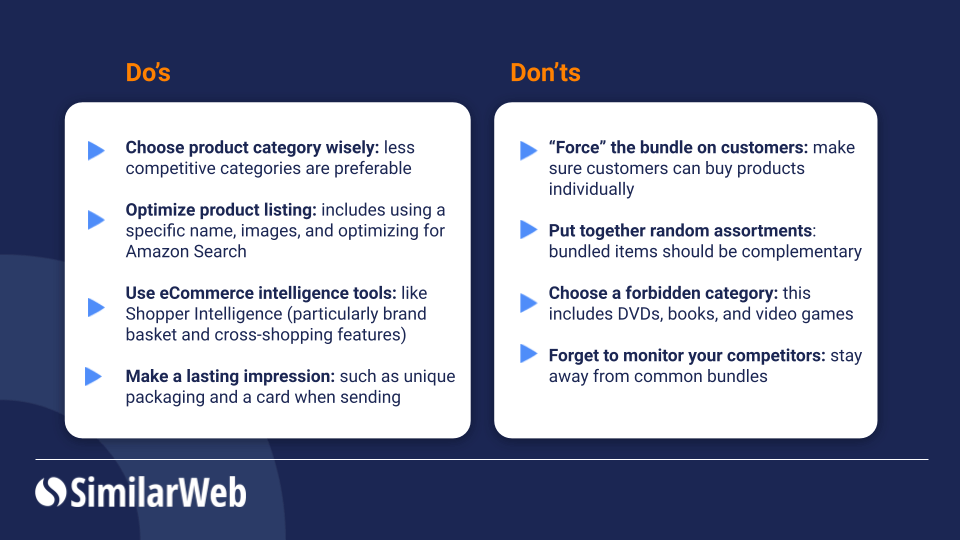 Do's

Choose product category wisely: less competitive categories are preferable

Optimize product listing: includes using a specific name, images, and optimizing for Amazon Search

Use eCommerce intelligence tools: like Shopper Intelligence (particularly brand basket and cross-shopping features)

Make a lasting impression: such as unique packaging and a card when sending

Don'ts

"Force" the bundle on customers: make sure customers can buy products individually

Put together random assortments: bundled items should be complementary

Choose a forbidden category: this includes DVDs, books, and video games

Forget to monitor your competitors: stay away from common bundles

SimilarWeb